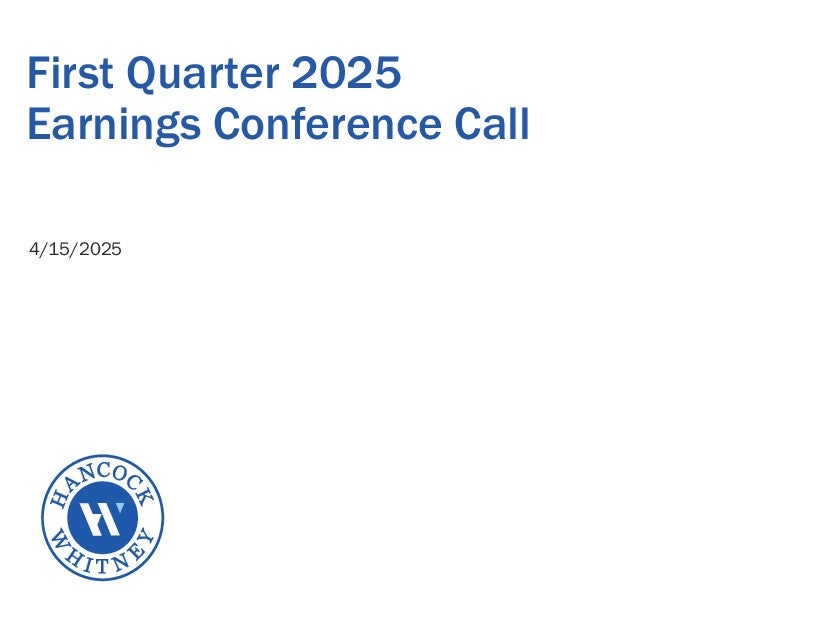 First Quarter 2025
Earnings Conference Call

4/15/2025

HANCOCK
WHITNEY